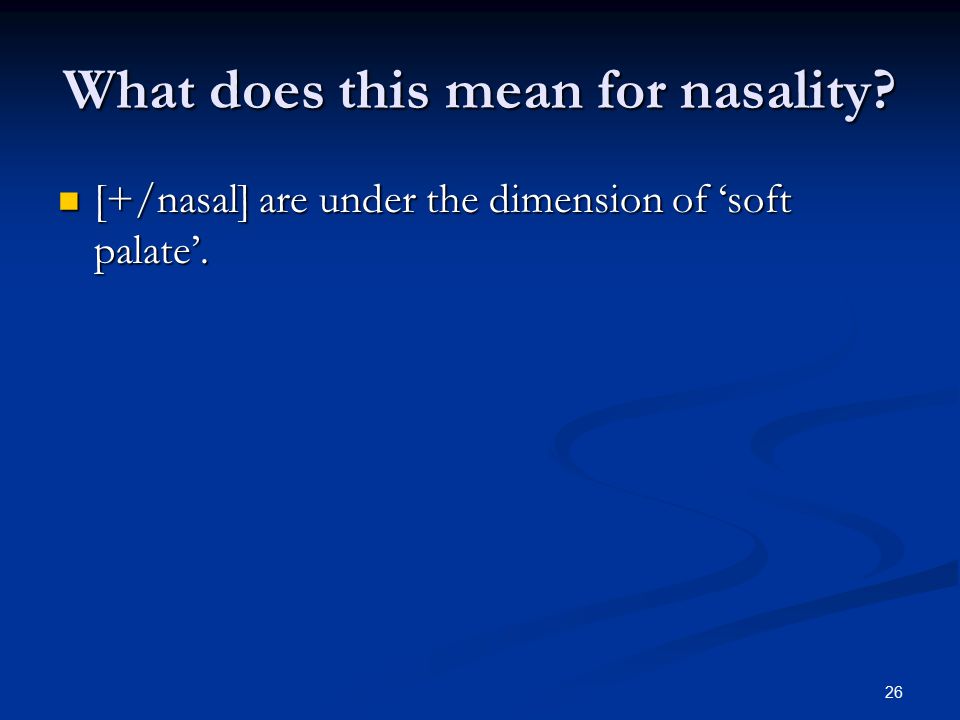 What does this mean for nasality?

[+/nasal] are under the dimension of ‘soft palate’.

26